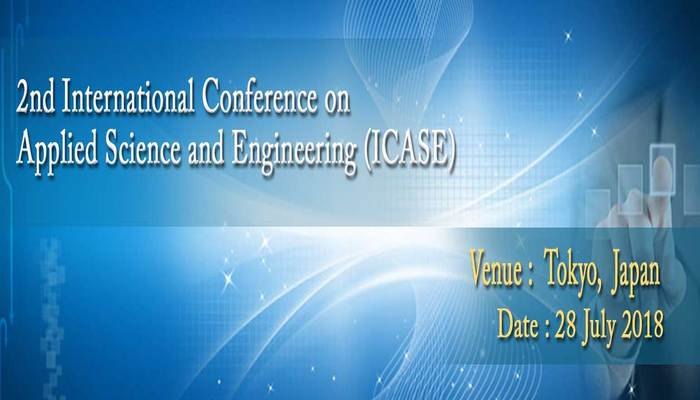 2nd International Conference on Applied Science and Engineering (ICASE)

Venue : Tokyo, Japan
Date : 28 July 2018